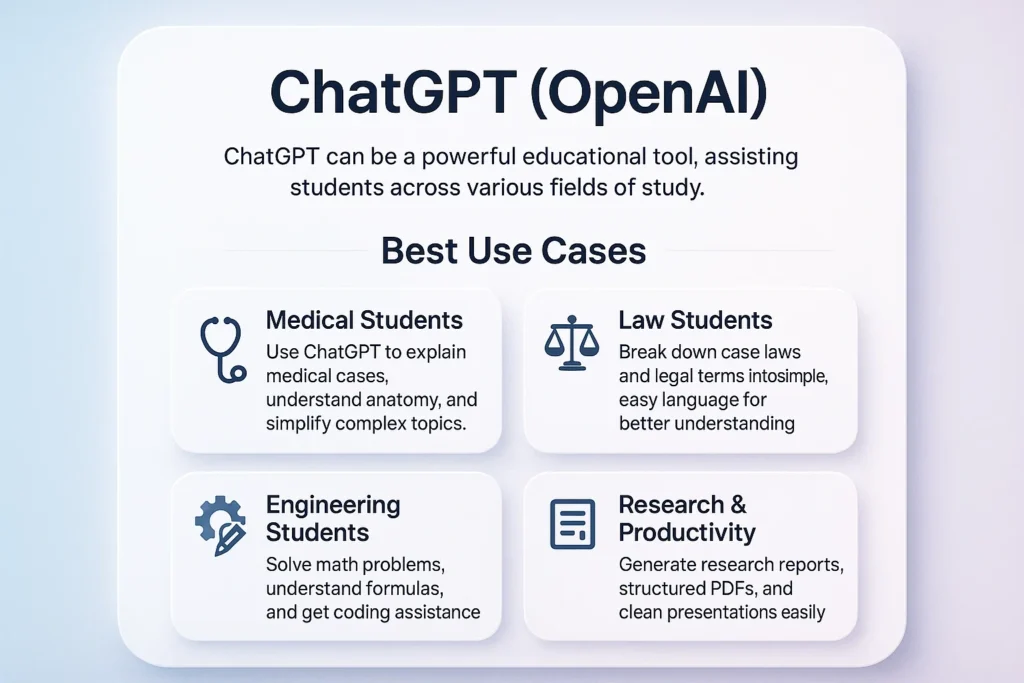 ChatGPT (OpenAI)

ChatGPT can be a powerful educational tool, assisting students across various fields of study.

Best Use Cases

Medical Students
Use ChatGPT to explain medical cases, understand anatomy, and simplify complex topics.

Law Students
Break down case laws and legal terms intosimple, easy language for better understanding

Engineering Students
Solve math problems, understand formulas, and get coding assistance

Research & Productivity
Generate research reports, structured PDFs, and clean presentations easily